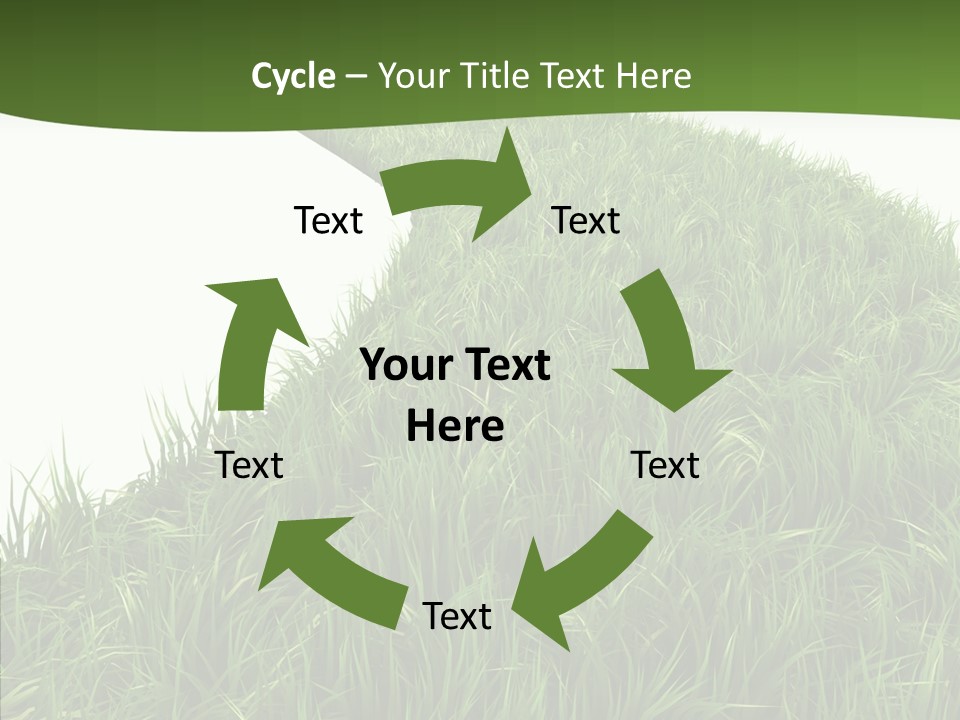 Cycle – Your Title Text Here

Text

Text

Your Text Here

Text

Text

Text